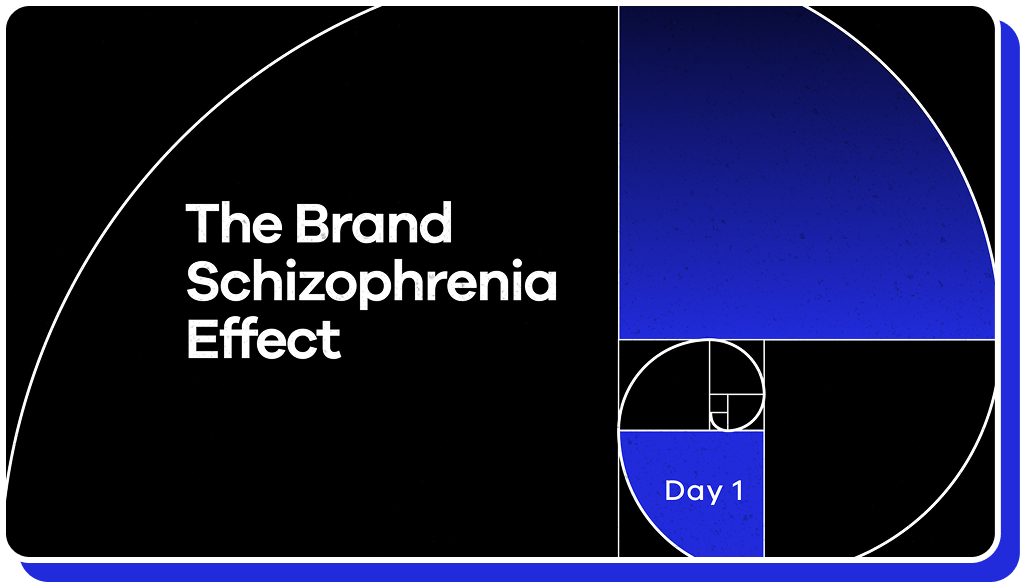 The Brand Schizophrenia Effect

Day 1